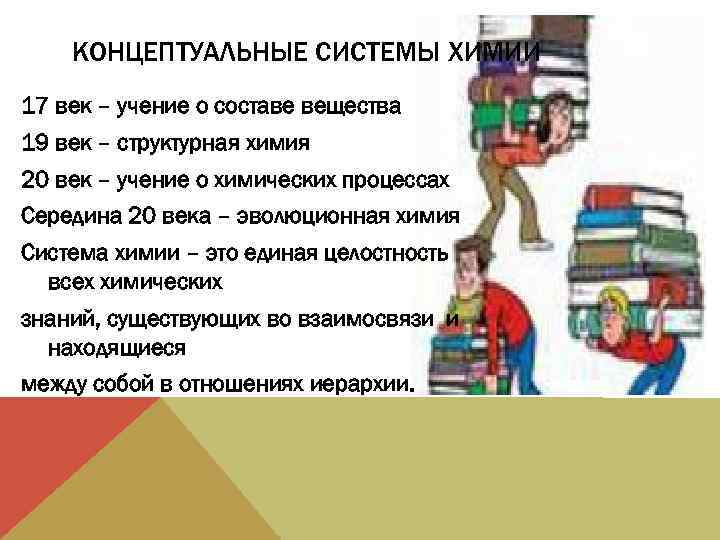 КОНЦЕПТУАЛЬНЫЕ СИСТЕМЫ ХИМИИ

17 век – учение о составе вещества

19 век – структурная химия

20 век – учение о химических процессах

Середина 20 века – эволюционная химия

Система химии – это единая целостность всех химических

знаний, существующих во взаимосвязи и находящиеся

между собой в отношениях иерархии.